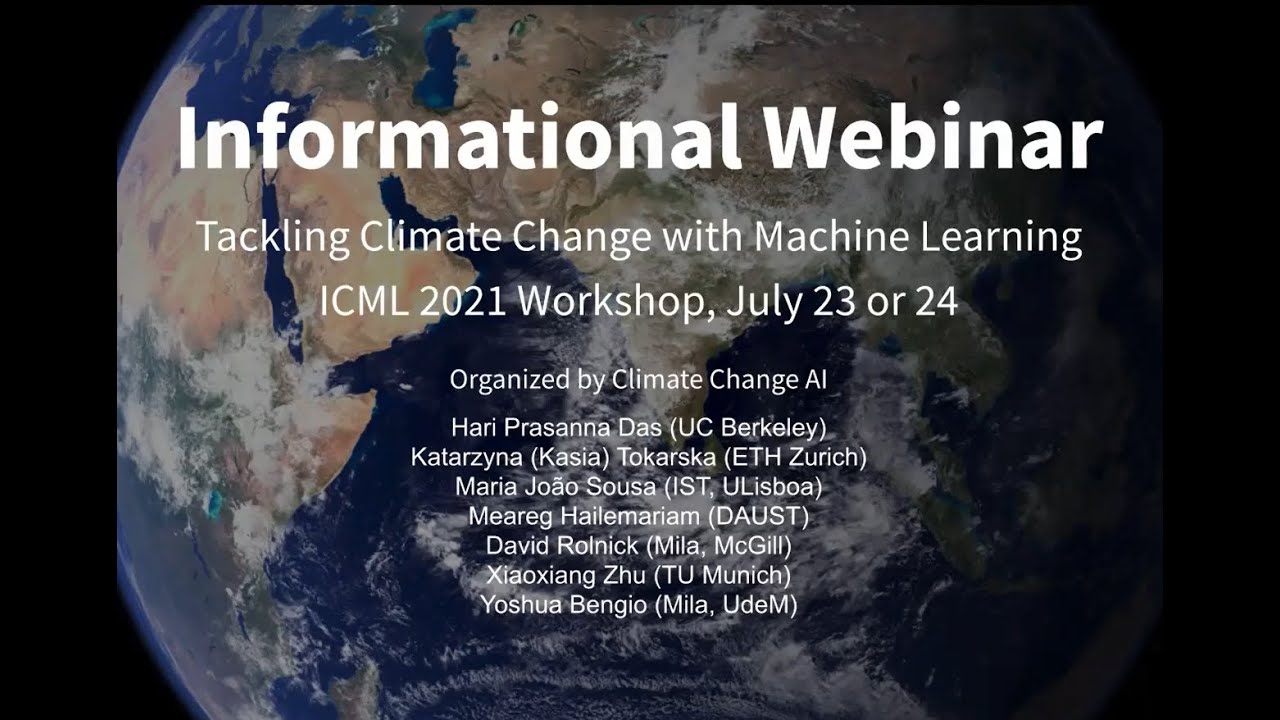 Informational Webinar

Tackling Climate Change with Machine Learning
ICML 2021 Workshop, July 23 or 24

Organized by Climate Change AI

Hari Prasanna Das (UC Berkeley)
Katarzyna (Kasia) Tokarska (ETH Zurich)
Maria João Sousa (IST, ULisboa)
Meareg Hailemariam (DAUST)
David Rolnick (Mila, McGill)
Xiaoxiang Zhu (TU Munich)
Yoshua Bengio (Mila, UdeM)